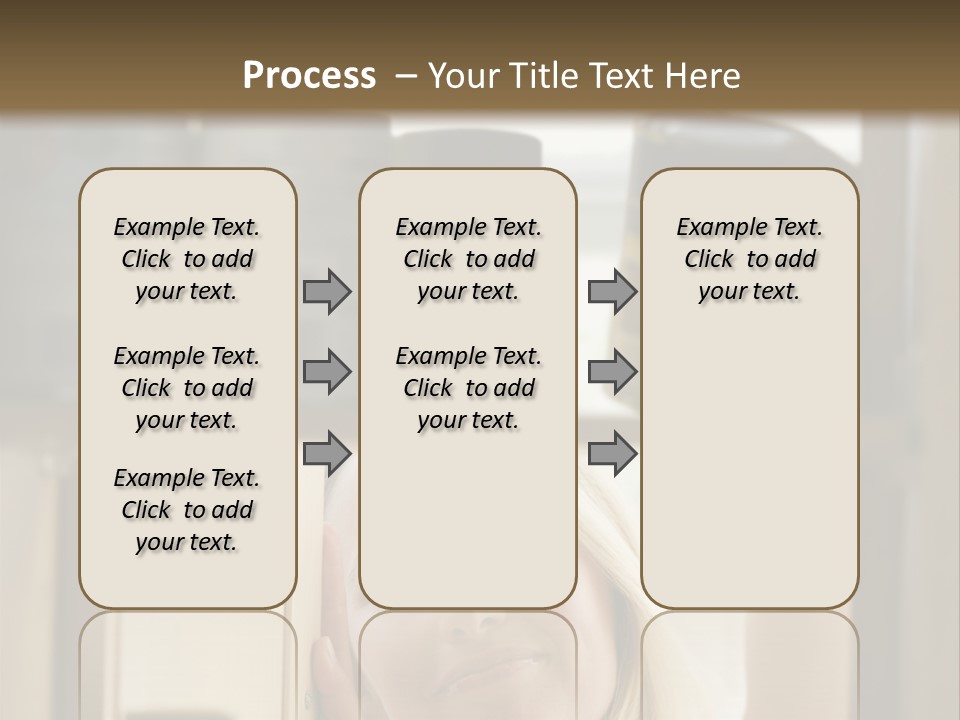 Process – Your Title Text Here

Example Text. Click to add your text.

Example Text. Click to add your text.

Example Text. Click to add your text.

Example Text. Click to add your text.

Example Text. Click to add your text.

Example Text. Click to add your text.